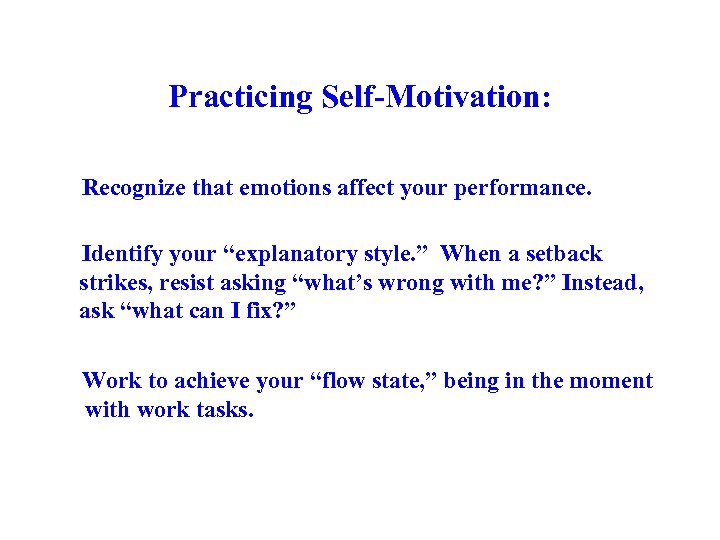 Practicing Self-Motivation:

Recognize that emotions affect your performance.

Identify your “explanatory style.” When a setback strikes, resist asking “what’s wrong with me?” Instead, ask “what can I fix?”

Work to achieve your “flow state,” being in the moment with work tasks.